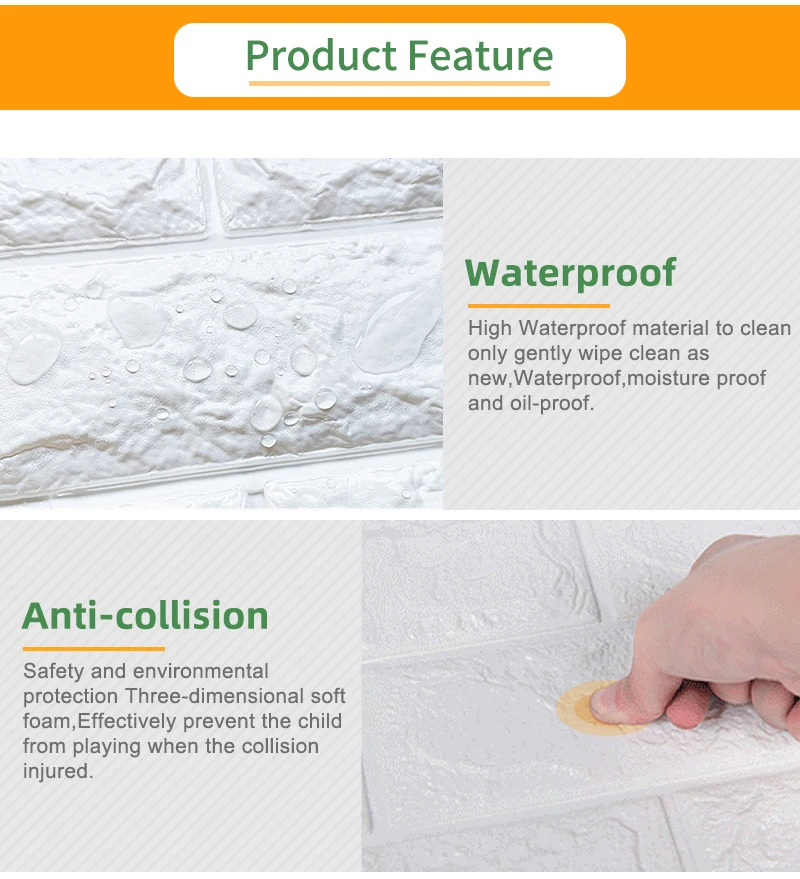 Product Feature

Waterproof

High Waterproof material to clean only gently wipe clean as new,Waterproof,moisture proof and oil-proof.

Anti-collision

Safety and environmental protection Three-dimensional soft foam,Effectively prevent the child from playing when the collision injured.